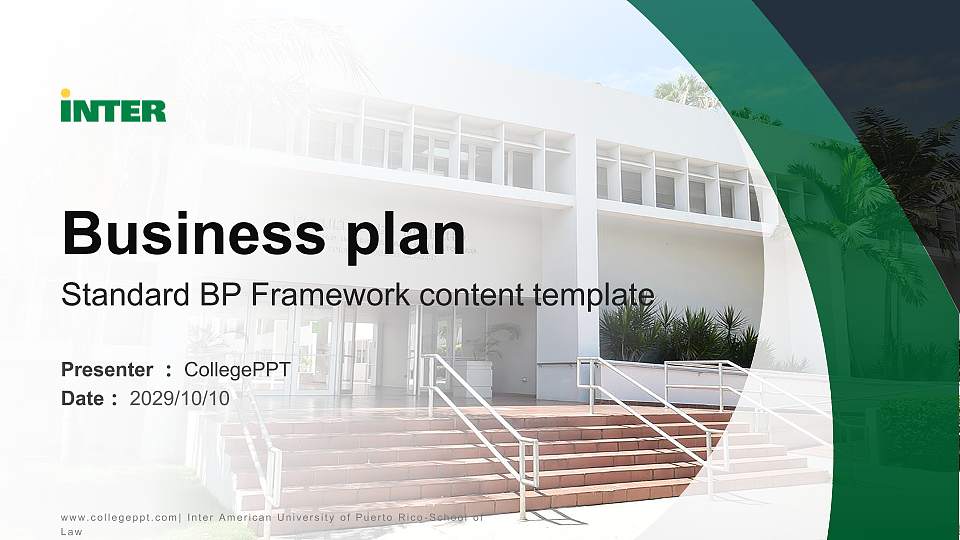 INTER

Business plan

Standard BP Framework content template

Presenter ： CollegePPT
Date ： 2029/10/10

www.collegeppt.com| Inter American University of Puerto Rico-School of Law